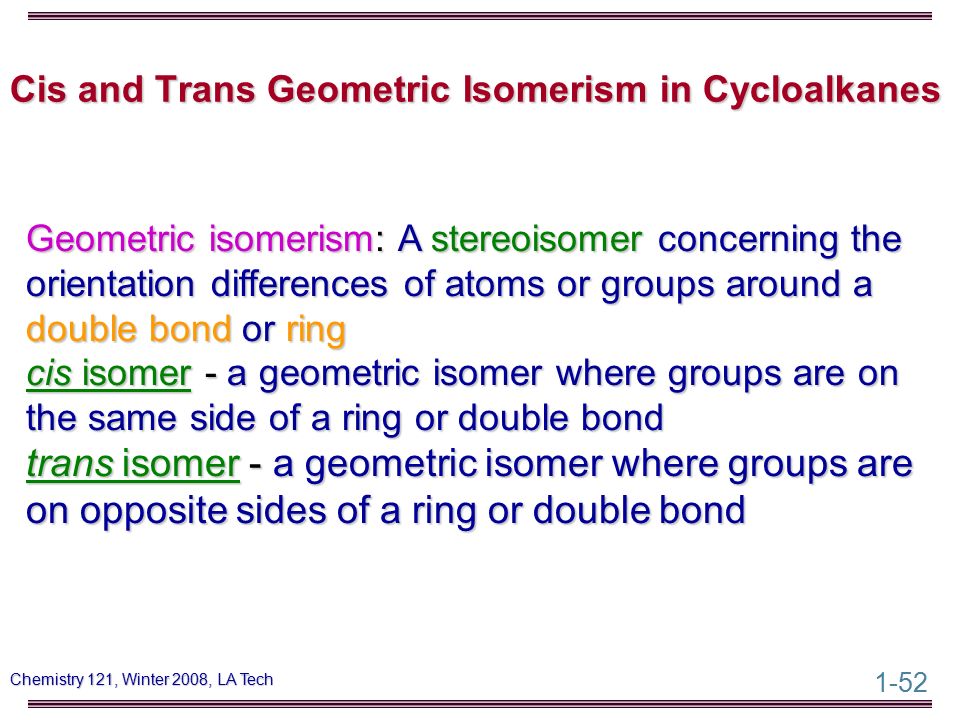 Cis and Trans Geometric Isomerism in Cycloalkanes

Geometric isomerism: A stereoisomer concerning the orientation differences of atoms or groups around a double bond or ring
cis isomer - a geometric isomer where groups are on the same side of a ring or double bond
trans isomer - a geometric isomer where groups are on opposite sides of a ring or double bond

Chemistry 121, Winter 2008, LA Tech

1-52